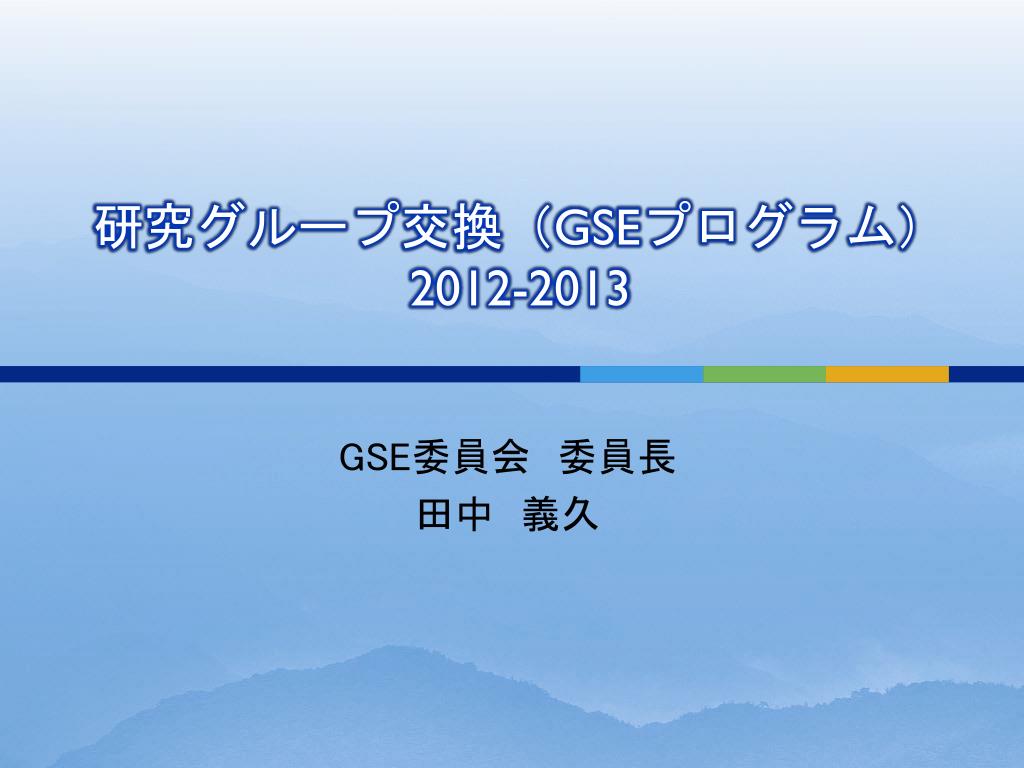 研究グループ交換（GSEプログラム）
2012-2013

GSE委員会　委員長
田中　義久